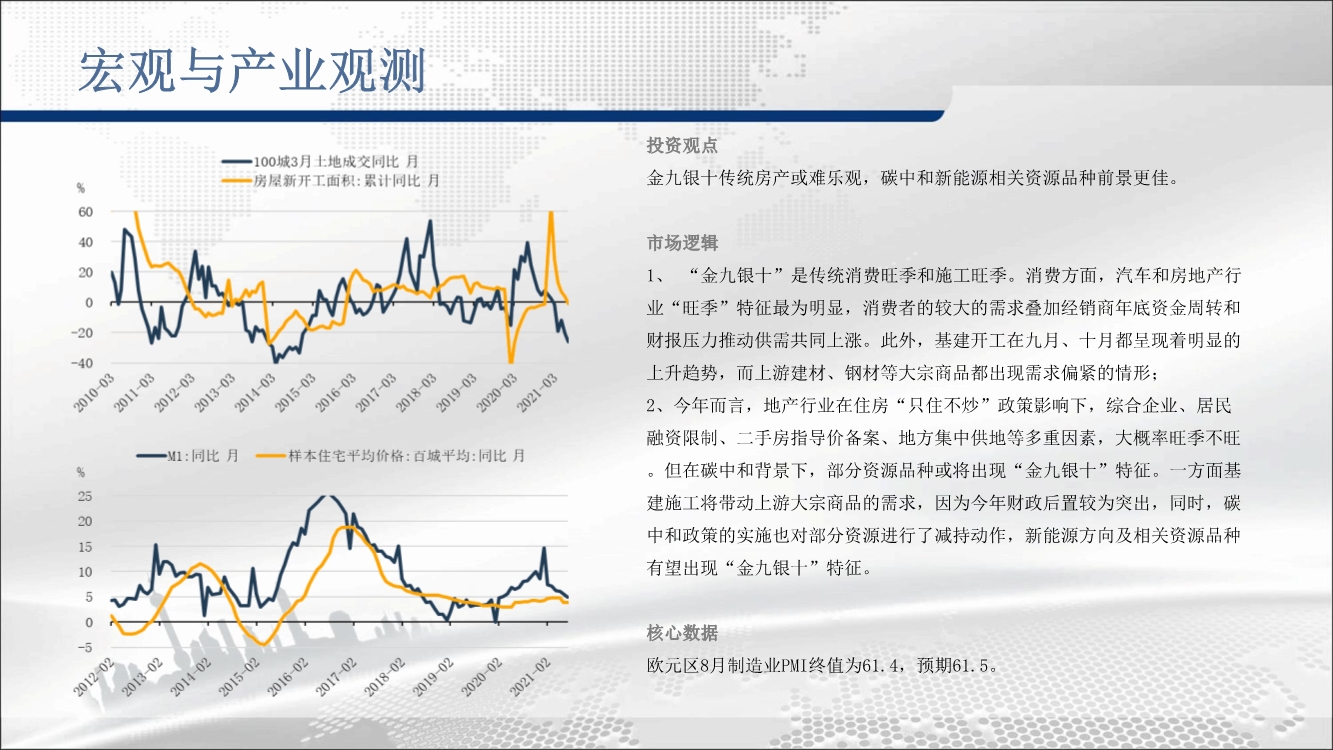 宏观与产业观测

100城3月土地成交同比 月
房屋新开工面积:累计同比 月

%
60
40
20
0
-20
-40
2010-03 2011-03 2012-03 2013-03 2014-03 2015-03 2016-03 2017-03 2018-03 2019-03 2020-03 2021-03

M1:同比 月
样本住宅平均价格:百城平均:同比 月

%
25
20
15
10
5
0
-5
2012-02 2013-02 2014-02 2015-02 2016-02 2017-02 2018-02 2019-02 2020-02 2021-02

投资观点

金九银十传统房产或难乐观，碳中和新能源相关资源品种前景更佳。

市场逻辑

1、 “金九银十”是传统消费旺季和施工旺季。消费方面，汽车和房地产行业“旺季”特征最为明显，消费者的较大的需求叠加经销商年底资金周转和财报压力推动供需共同上涨。此外，基建开工在九月、十月都呈现着明显的上升趋势，而上游建材、钢材等大宗商品都出现需求偏紧的情形；

2、今年而言，地产行业在住房“只住不炒”政策影响下，综合企业、居民融资限制、二手房指导价备案、地方集中供地等多重因素，大概率旺季不旺。但在碳中和背景下，部分资源品种或将出现“金九银十”特征。一方面基建施工将带动上游大宗商品的需求，因为今年财政后置较为突出，同时，碳中和政策的实施也对部分资源进行了减持动作，新能源方向及相关资源品种有望出现“金九银十”特征。

核心数据

欧元区8月制造业PMI终值为61.4，预期61.5。